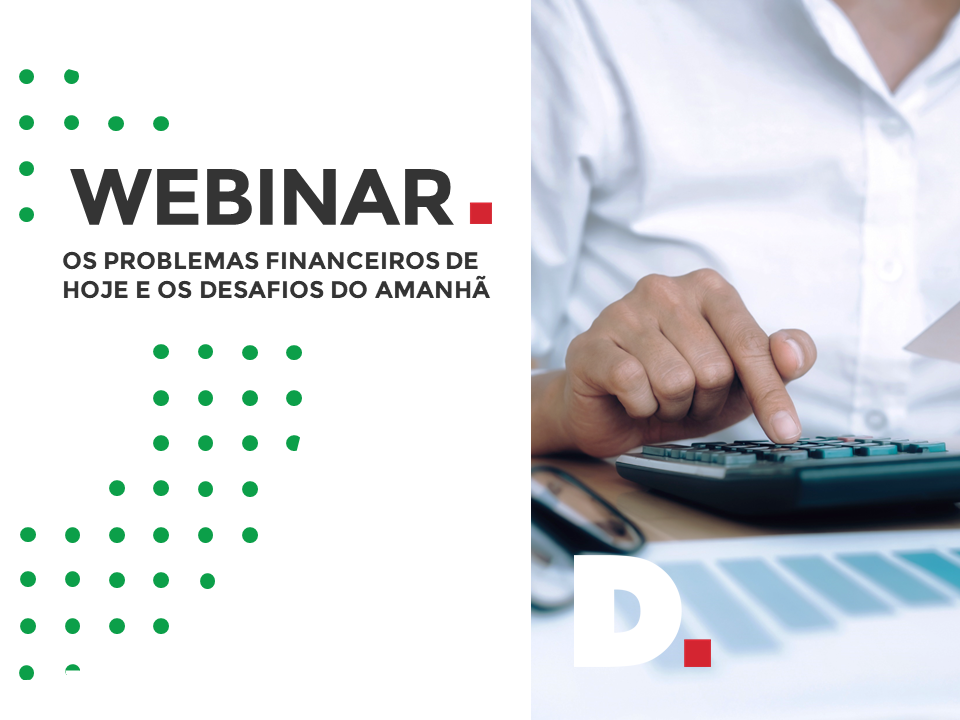 WEBINAR.

OS PROBLEMAS FINANCEIROS DE HOJE E OS DESAFIOS DO AMANHÃ

D.